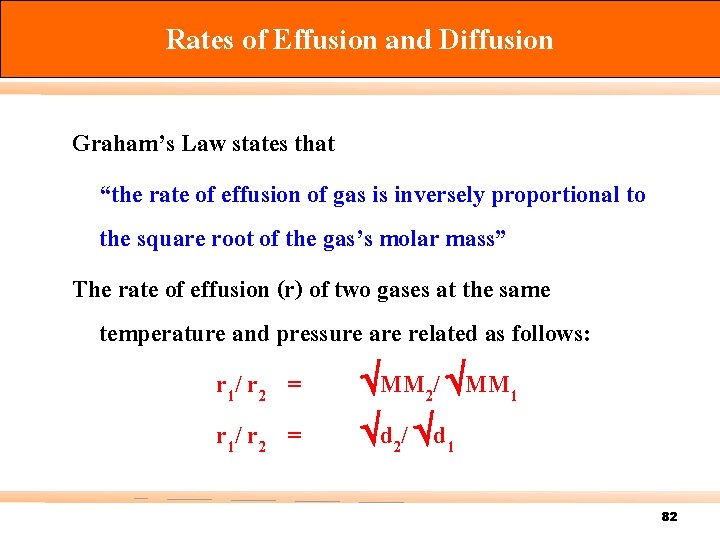 Rates of Effusion and Diffusion

Graham's Law states that

"the rate of effusion of gas is inversely proportional to the square root of the gas's molar mass"

The rate of effusion (r) of two gases at the same temperature and pressure are related as follows:

$r_1/r_2 = \sqrt{MM_2}/\sqrt{MM_1}$

$r_1/r_2 = \sqrt{d_2}/\sqrt{d_1}$

82